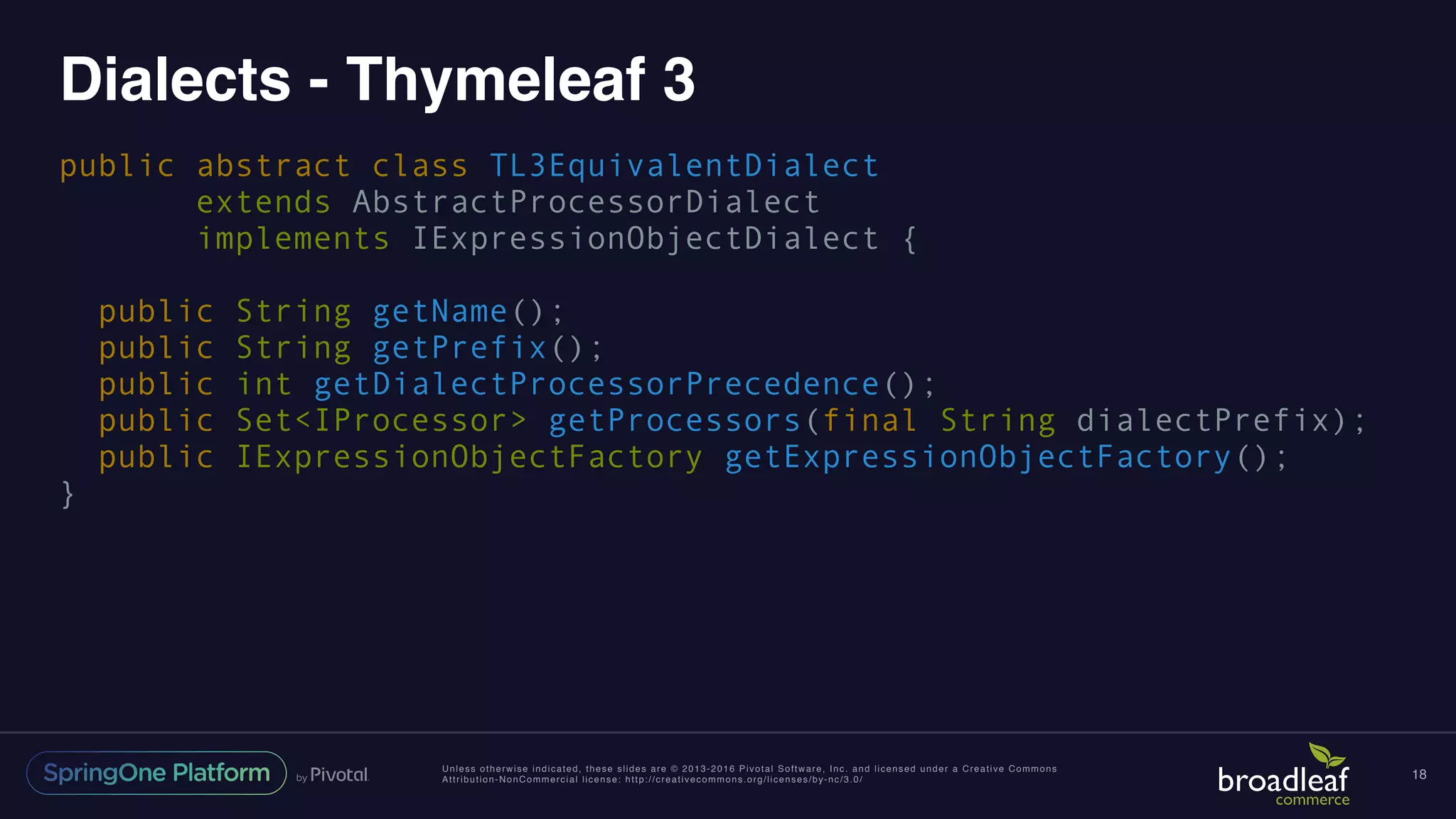 Dialects - Thymeleaf 3

public abstract class TL3EquivalentDialect
       extends AbstractProcessorDialect
       implements IExpressionObjectDialect {

  public String getName();
  public String getPrefix();
  public int getDialectProcessorPrecedence();
  public Set<IProcessor> getProcessors(final String dialectPrefix);
  public IExpressionObjectFactory getExpressionObjectFactory();
}

SpringOne Platform by Pivotal.

Unless otherwise indicated, these slides are © 2013-2016 Pivotal Software, Inc. and licensed under a Creative Commons Attribution-NonCommercial license: http://creativecommons.org/licenses/by-nc/3.0/

broadleaf commerce

18